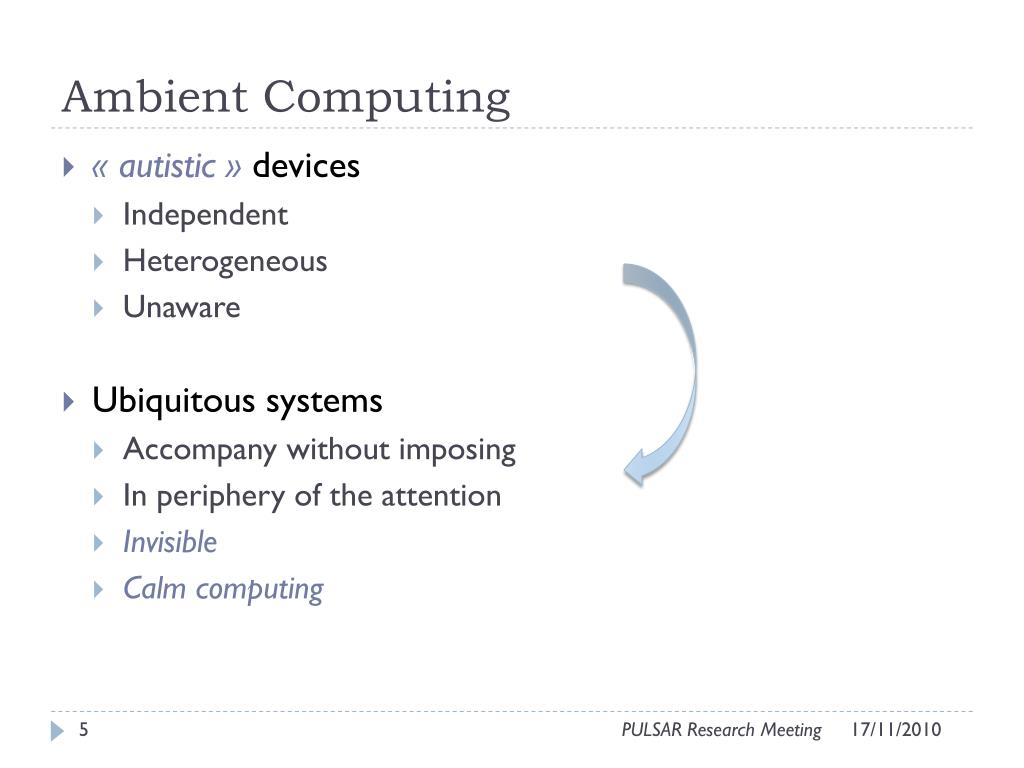 Ambient Computing

« autistic » devices
Independent
Heterogeneous
Unaware

Ubiquitous systems
Accompany without imposing
In periphery of the attention
Invisible
Calm computing

5 PULSAR Research Meeting 17/11/2010